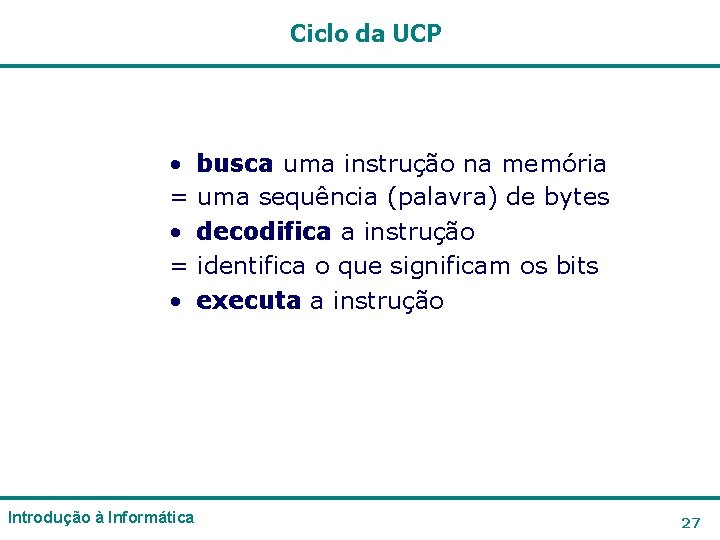 Ciclo da UCP

• busca uma instrução na memória
= uma sequência (palavra) de bytes
• decodifica a instrução
= identifica o que significam os bits
• executa a instrução

Introdução à Informática

27